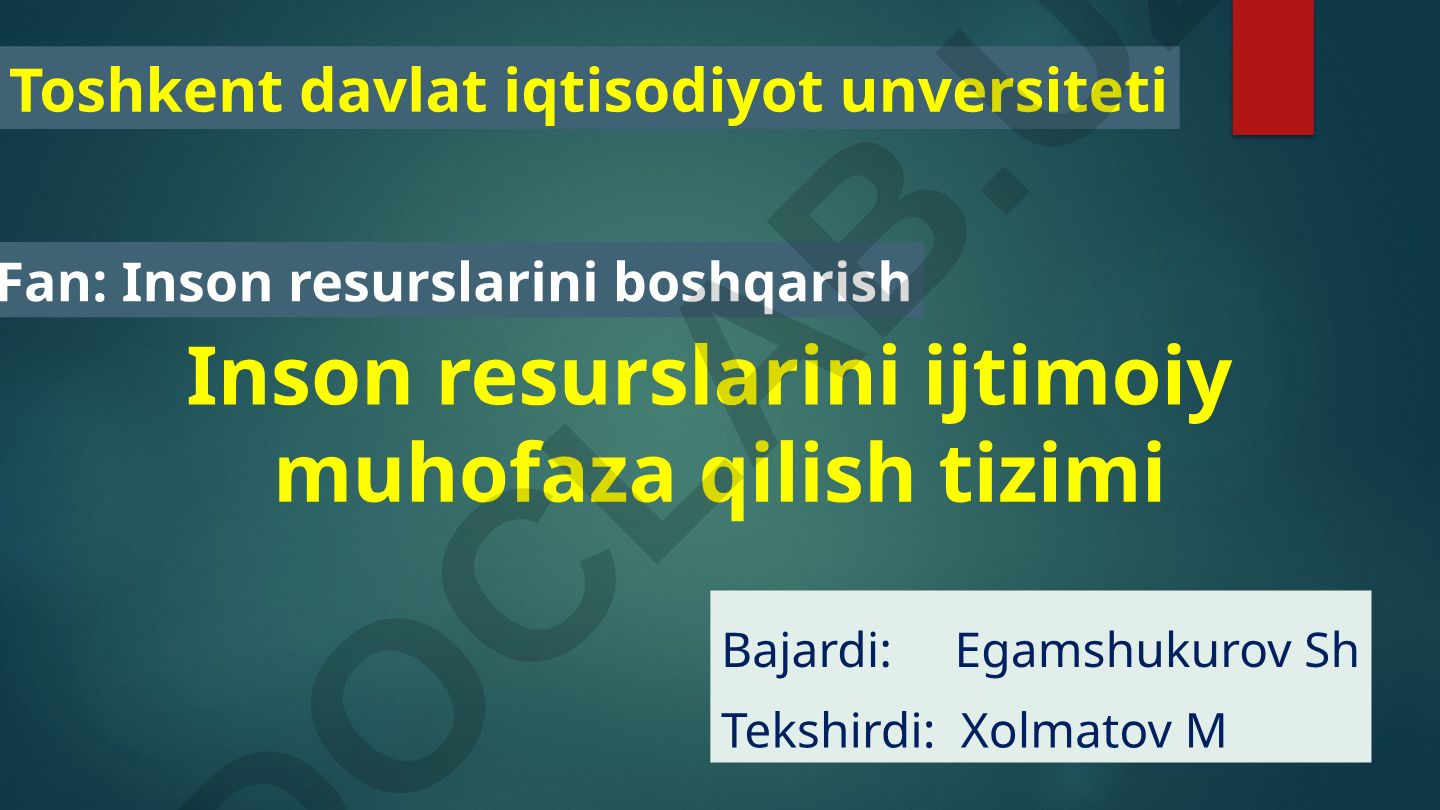 Toshkent davlat iqtisodiyot unversiteti

Fan: Inson resurslarini boshqarish

Inson resurslarini ijtimoiy muhofaza qilish tizimi

Bajardi: Egamshukurov Sh
Tekshirdi: Xolmatov M

DOCLAB.UZ